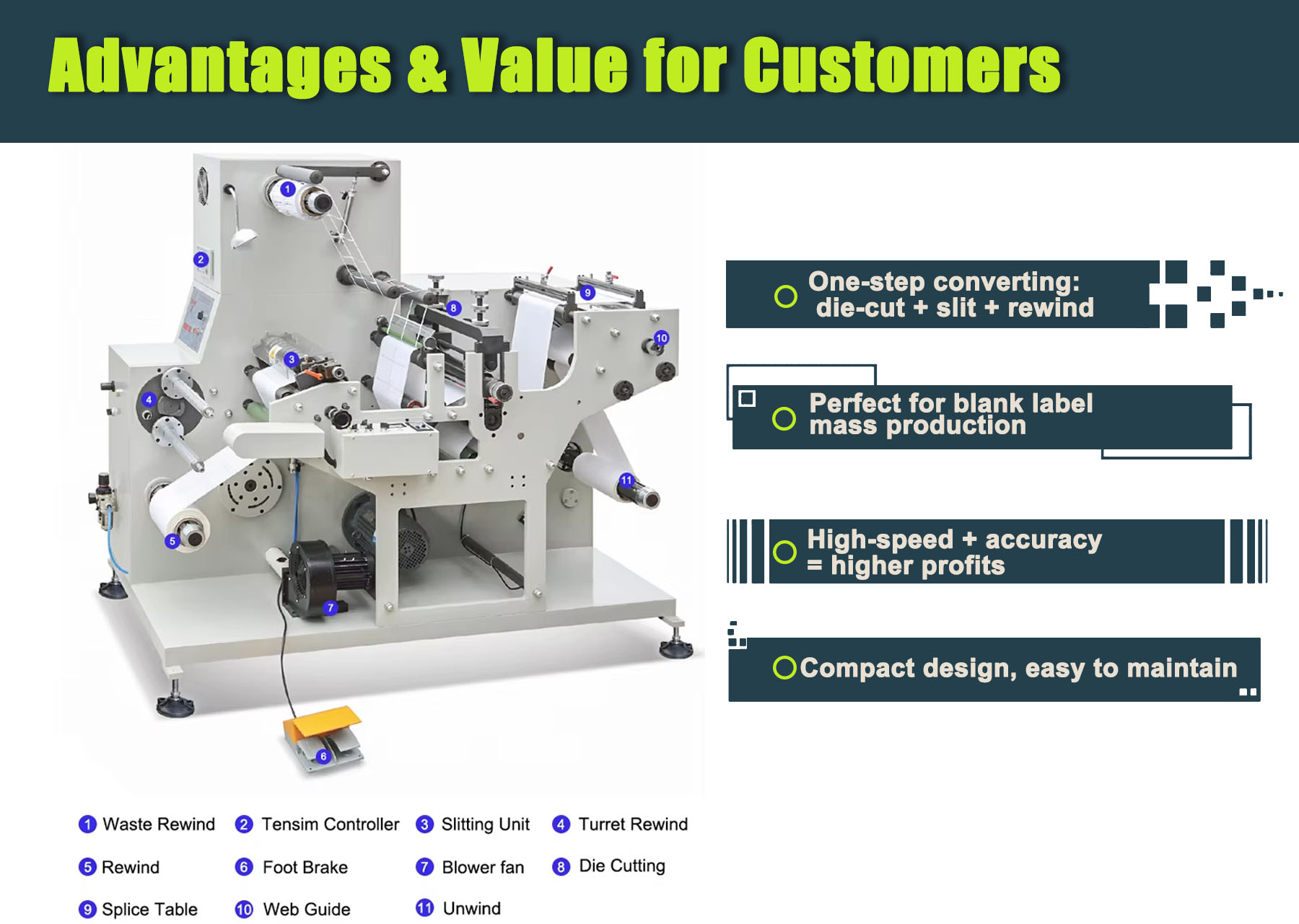 Advantages & Value for Customers

1 2 3 4 5 6 7 8 9 10 11

One-step converting: die-cut + slit + rewind

Perfect for blank label mass production

High-speed + accuracy = higher profits

Compact design, easy to maintain

1 Waste Rewind
2 Tensim Controller
3 Slitting Unit
4 Turret Rewind
5 Rewind
6 Foot Brake
7 Blower fan
8 Die Cutting
9 Splice Table
10 Web Guide
11 Unwind